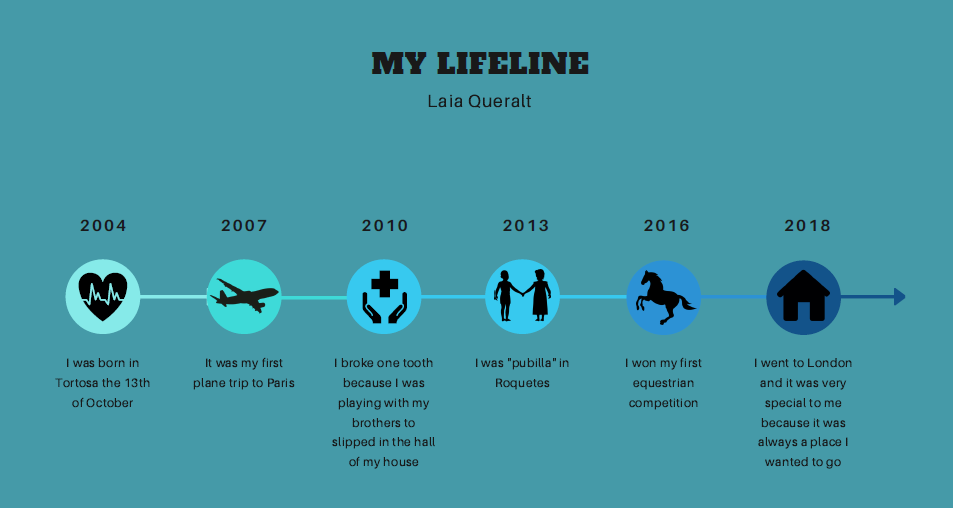 MY LIFELINE

Laia Queralt

2004

I was born in Tortosa the 13th of October

2007

It was my first plane trip to Paris

2010

I broke one tooth because I was playing with my brothers to slipped in the hall of my house

2013

I was "pubilla" in Roquetes

2016

I won my first equestrian competition

2018

I went to London and it was very special to me because it was always a place I wanted to go